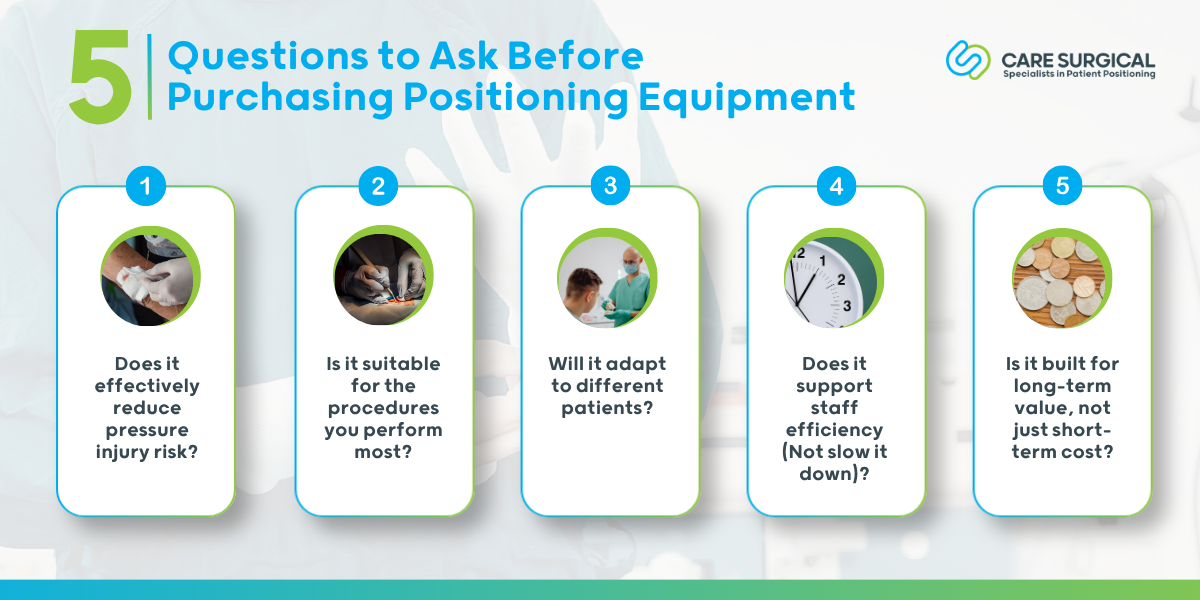 5 Questions to Ask Before Purchasing Positioning Equipment

CARE SURGICAL
Specialists in Patient Positioning

1
Does it effectively reduce pressure injury risk?

2
Is it suitable for the procedures you perform most?

3
Will it adapt to different patients?

4
12 1 2 3
Does it support staff efficiency (Not slow it down)?

5
Is it built for long-term value, not just short-term cost?